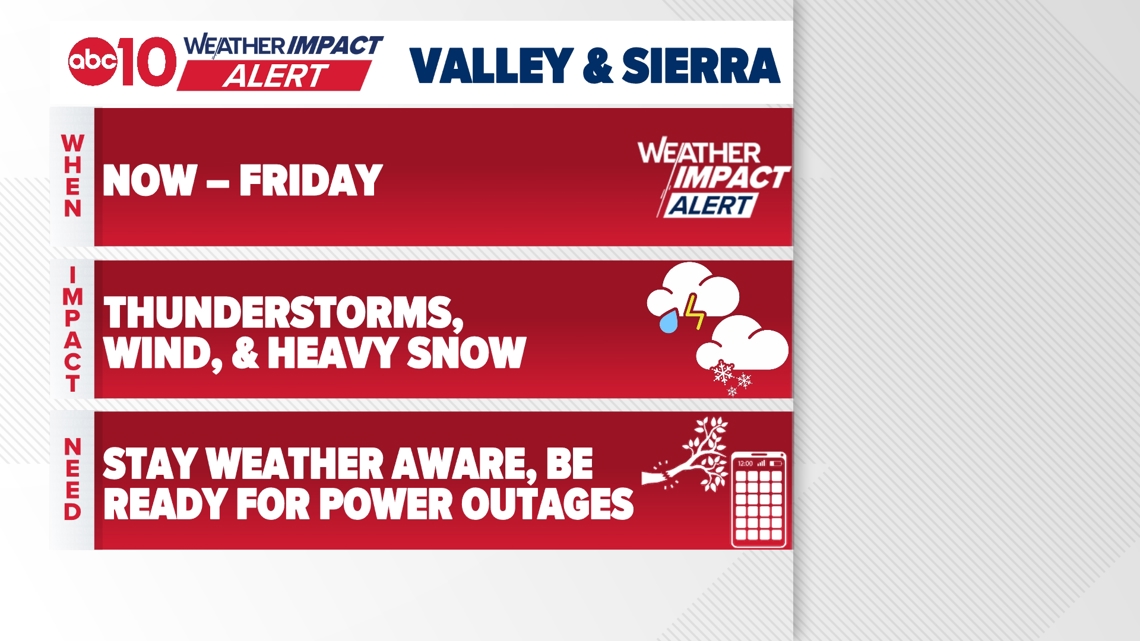 abc10 WEATHER IMPACT ALERT

VALLEY & SIERRA

WHEN

NOW – FRIDAY

WEATHER IMPACT ALERT

IMPACT

THUNDERSTORMS, WIND, & HEAVY SNOW

NEED

STAY WEATHER AWARE, BE READY FOR POWER OUTAGES

12:00